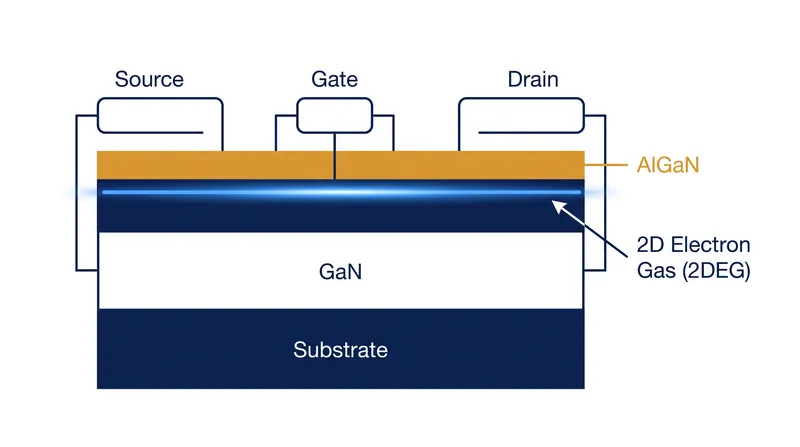 Source

Gate

Drain

AlGaN

2D Electron Gas (2DEG)

GaN

Substrate